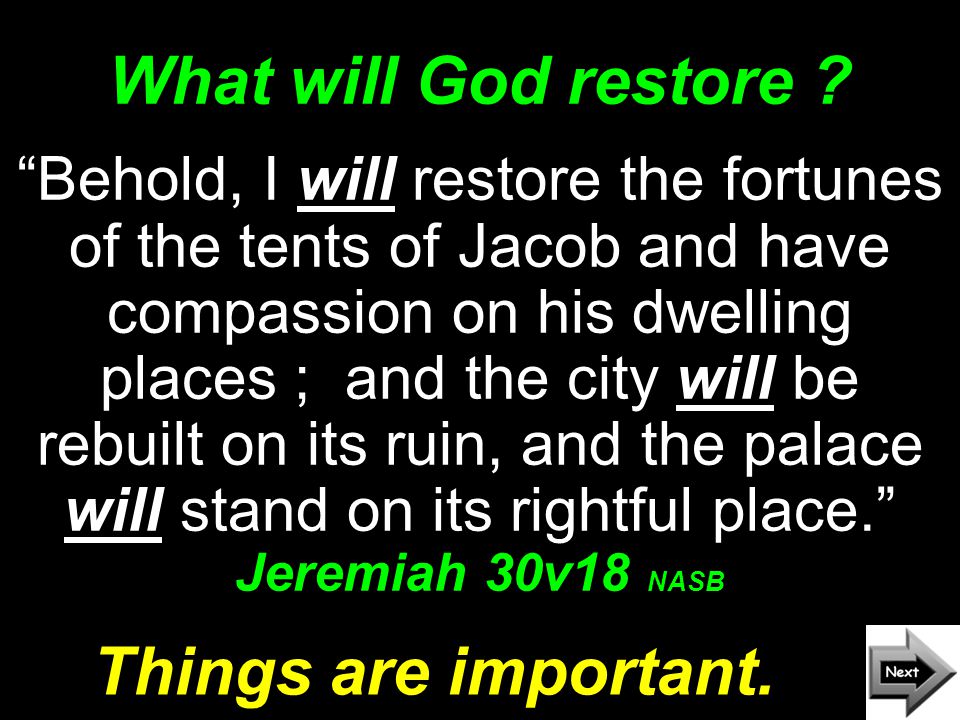 What will God restore ?

“Behold, I will restore the fortunes of the tents of Jacob and have compassion on his dwelling places ;  and the city will be rebuilt on its ruin, and the palace will stand on its rightful place.”
Jeremiah 30v18 NASB

Things are important.

Next